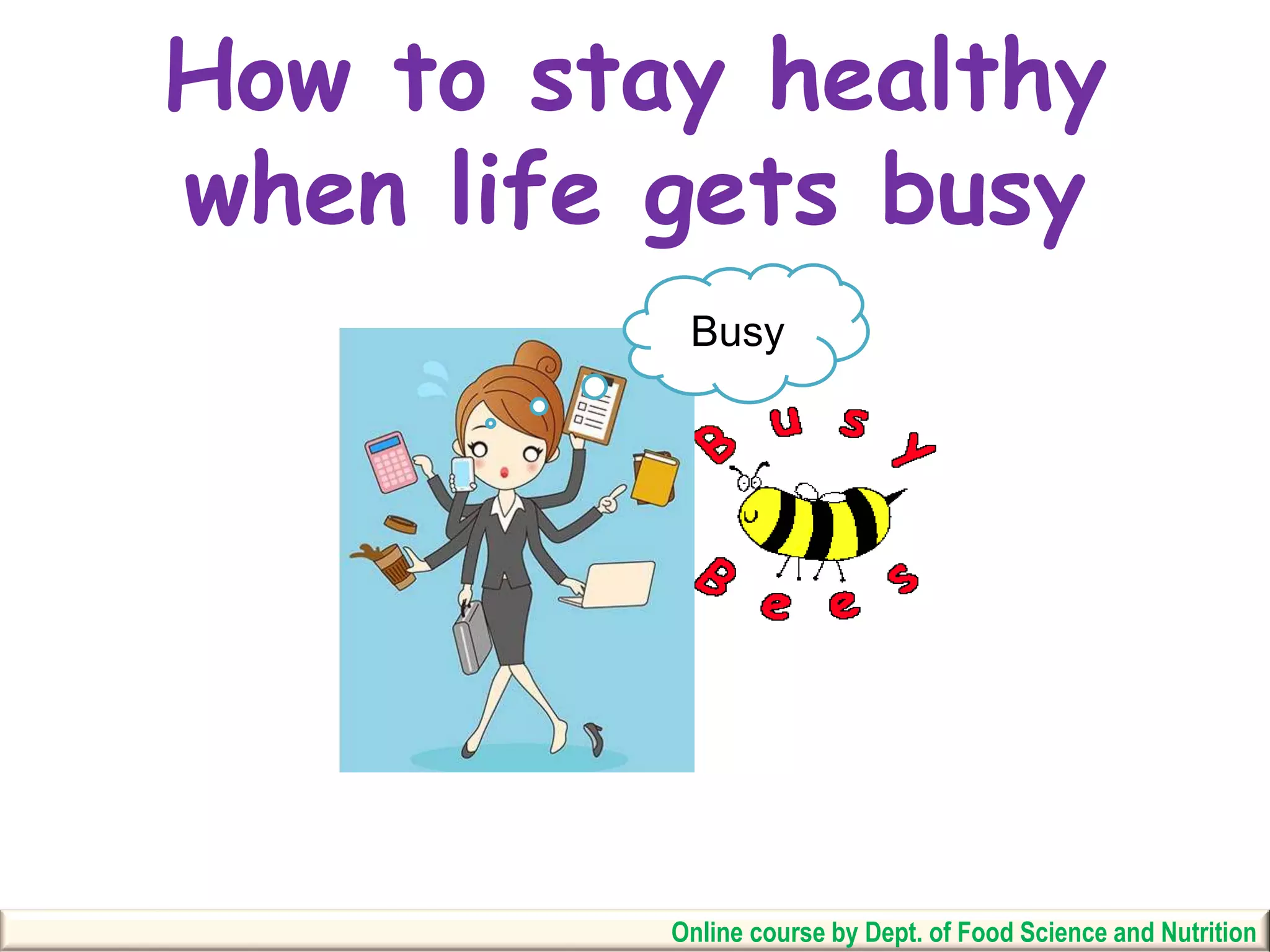 How to stay healthy when life gets busy

Busy

Busy Bees

Online course by Dept. of Food Science and Nutrition